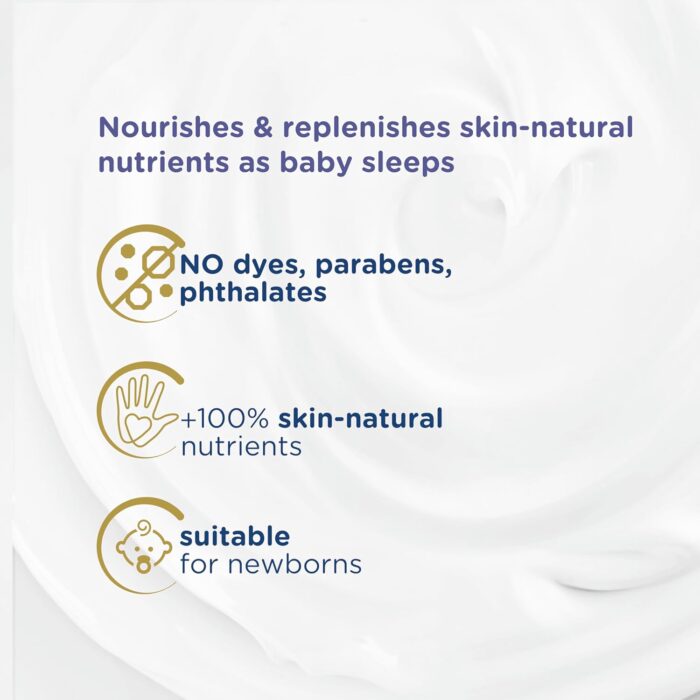 Nourishes & replenishes skin-natural nutrients as baby sleeps

NO dyes, parabens, phthalates

+100% skin-natural nutrients

suitable for newborns